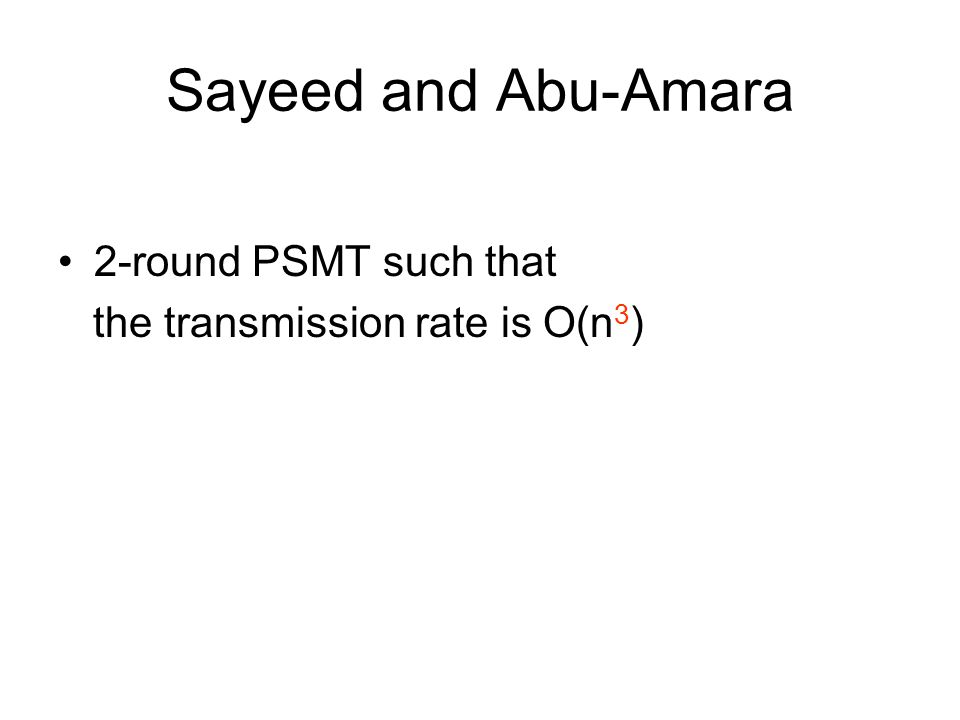 Sayeed and Abu-Amara

• 2-round PSMT such that the transmission rate is $O(n^3)$